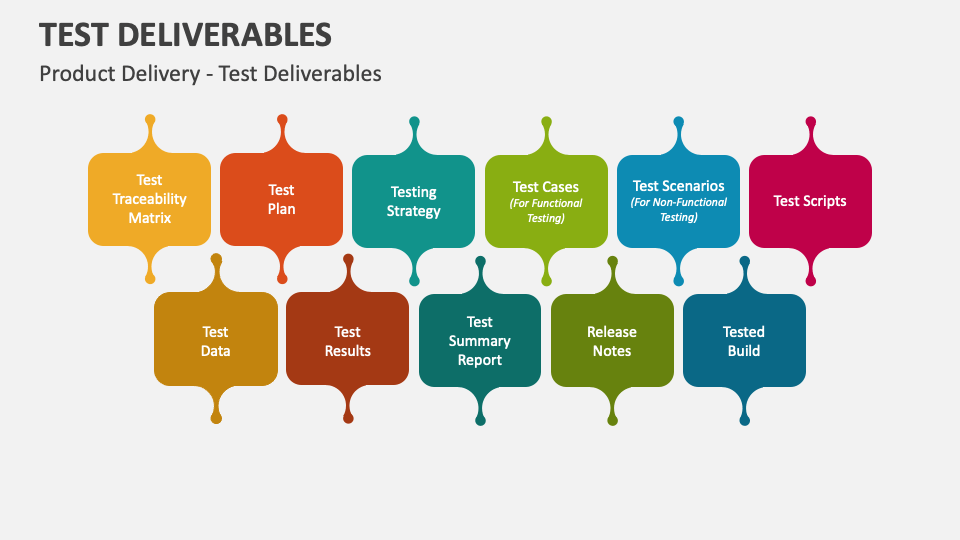 TEST DELIVERABLES

Product Delivery - Test Deliverables

Test Traceability Matrix

Test Plan

Testing Strategy

Test Cases
(For Functional Testing)

Test Scenarios
(For Non-Functional Testing)

Test Scripts

Test Data

Test Results

Test Summary Report

Release Notes

Tested Build